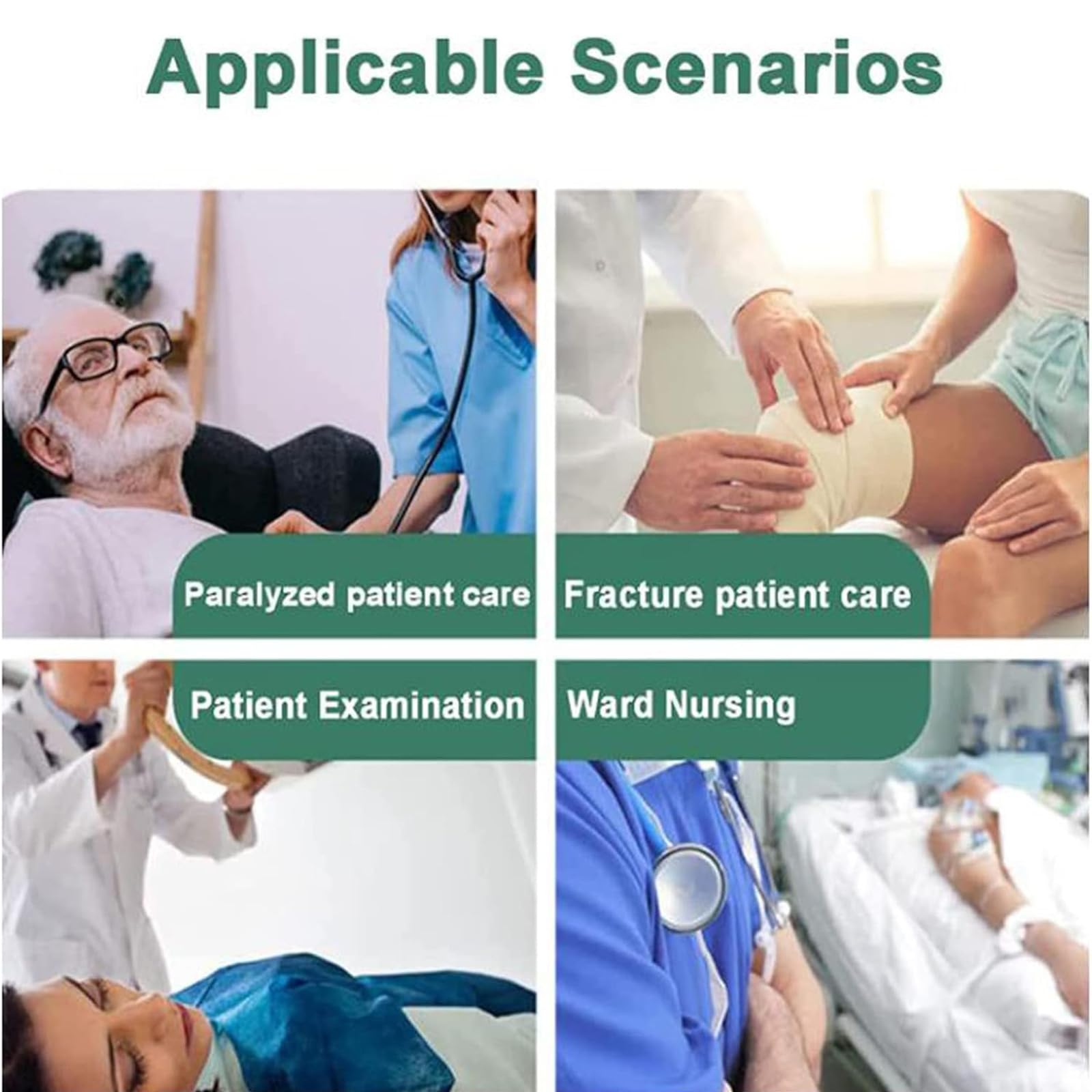 Applicable Scenarios

Paralyzed patient care

Fracture patient care

Patient Examination

Ward Nursing